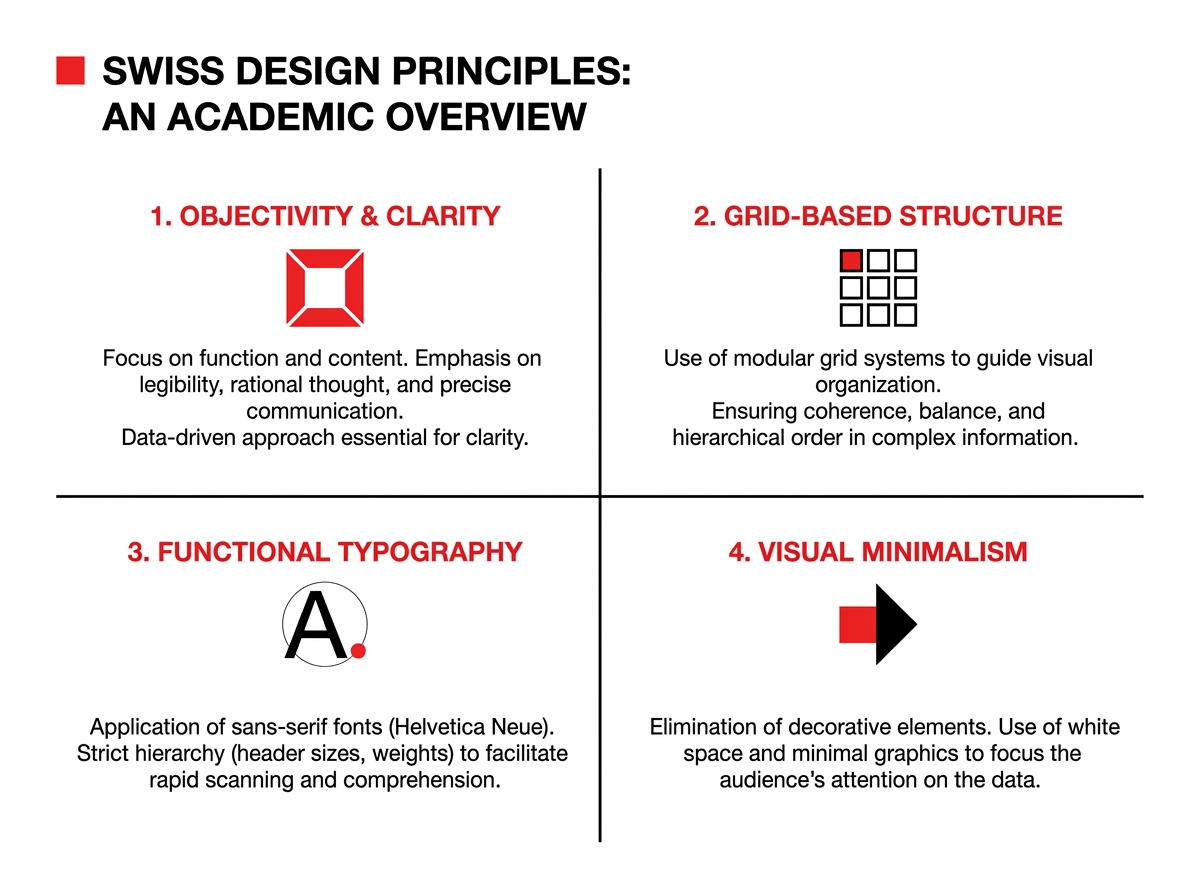 SWISS DESIGN PRINCIPLES: AN ACADEMIC OVERVIEW

1. OBJECTIVITY & CLARITY

Focus on function and content. Emphasis on legibility, rational thought, and precise communication.
Data-driven approach essential for clarity.

2. GRID-BASED STRUCTURE

Use of modular grid systems to guide visual organization.
Ensuring coherence, balance, and hierarchical order in complex information.

3. FUNCTIONAL TYPOGRAPHY

A.

Application of sans-serif fonts (Helvetica Neue).
Strict hierarchy (header sizes, weights) to facilitate rapid scanning and comprehension.

4. VISUAL MINIMALISM

Elimination of decorative elements. Use of white space and minimal graphics to focus the audience's attention on the data.